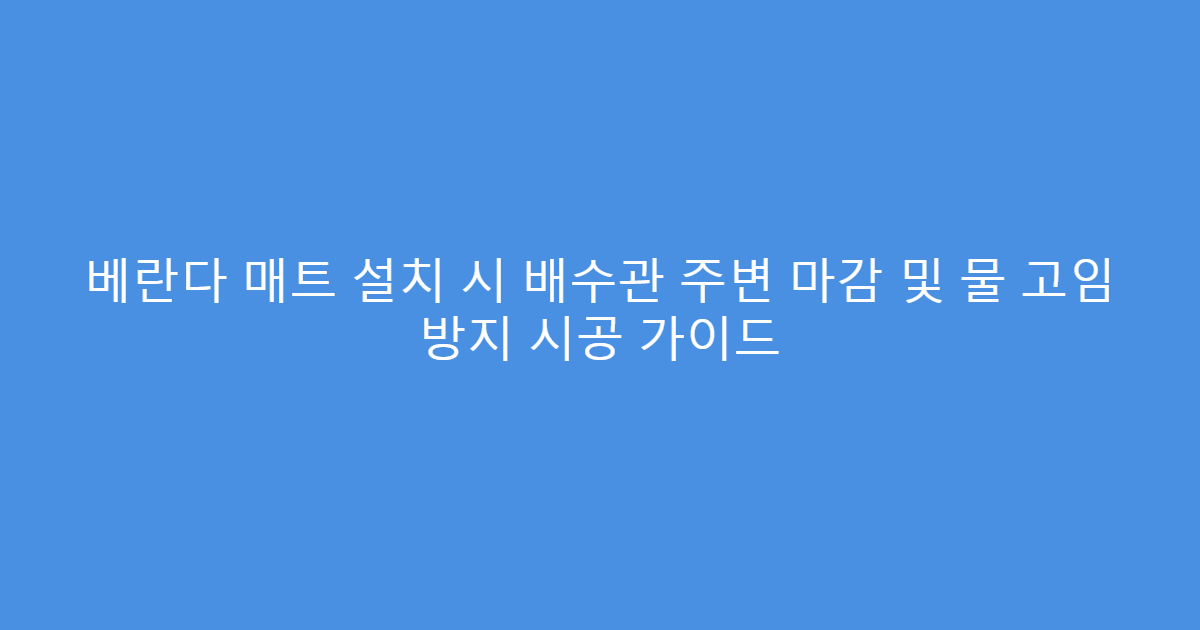 베란다 매트 설치 시 배수관 주변 마감 및 물 고임 방지 시공 가이드